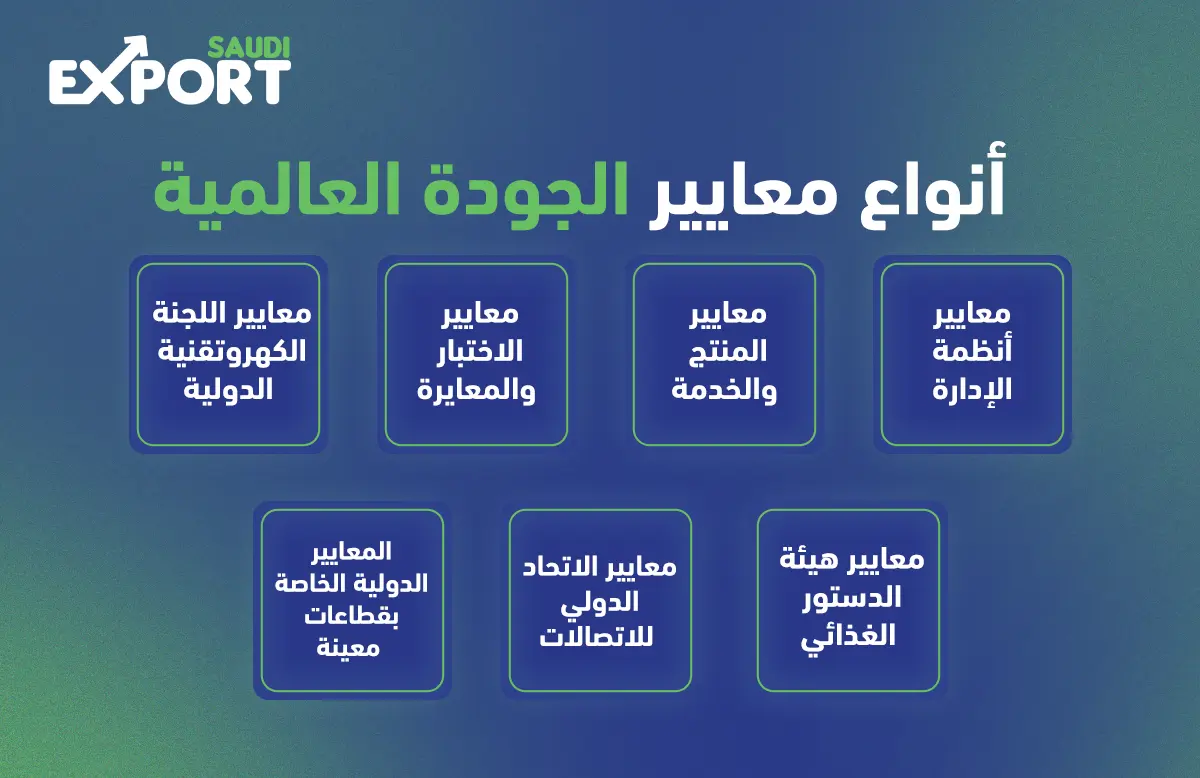 SAUDI EXPORT

أنواع معايير الجودة العالمية

معايير أنظمة الإدارة

معايير المنتج والخدمة

معايير الاختبار والمعايرة

معايير اللجنة الكهروتقنية الدولية

معايير هيئة الدستور الغذائي

معايير الاتحاد الدولي للاتصالات

المعايير الدولية الخاصة بقطاعات معينة